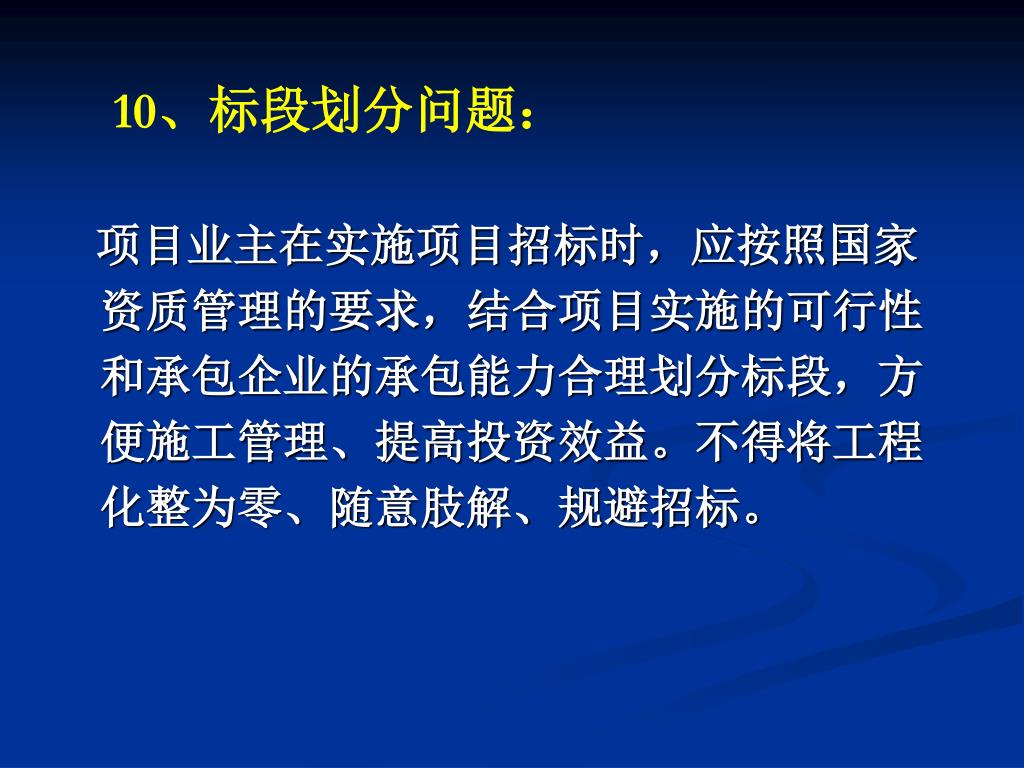 10、标段划分问题：

项目业主在实施项目招标时，应按照国家资质管理的要求，结合项目实施的可行性和承包企业的承包能力合理划分标段，方便施工管理、提高投资效益。不得将工程化整为零、随意肢解、规避招标。